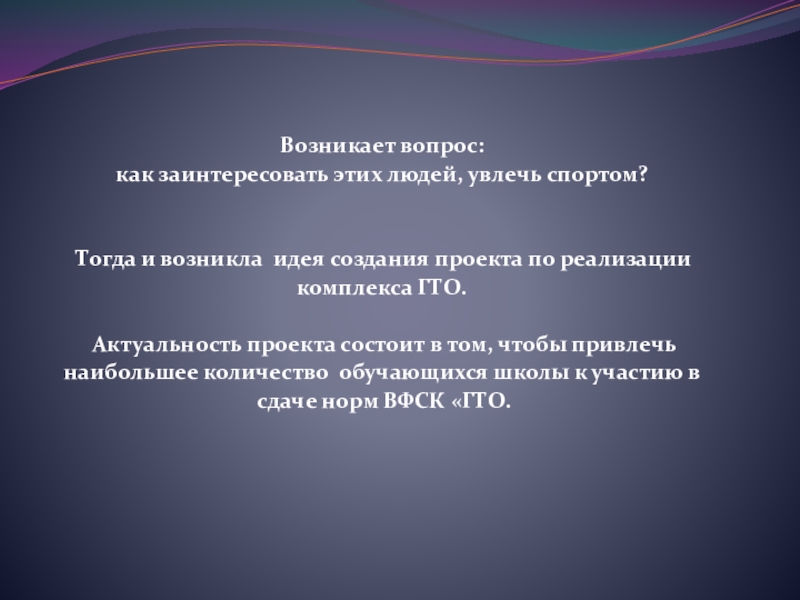 Возникает вопрос:
как заинтересовать этих людей, увлечь спортом?

Тогда и возникла идея создания проекта по реализации комплекса ГТО.

Актуальность проекта состоит в том, чтобы привлечь наибольшее количество обучающихся школы к участию в сдаче норм ВФСК «ГТО.